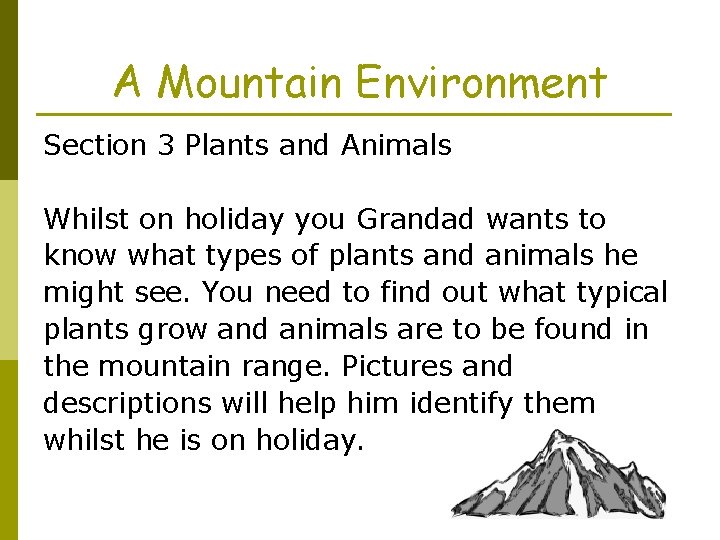 A Mountain Environment

Section 3 Plants and Animals

Whilst on holiday you Grandad wants to know what types of plants and animals he might see. You need to find out what typical plants grow and animals are to be found in the mountain range. Pictures and descriptions will help him identify them whilst he is on holiday.